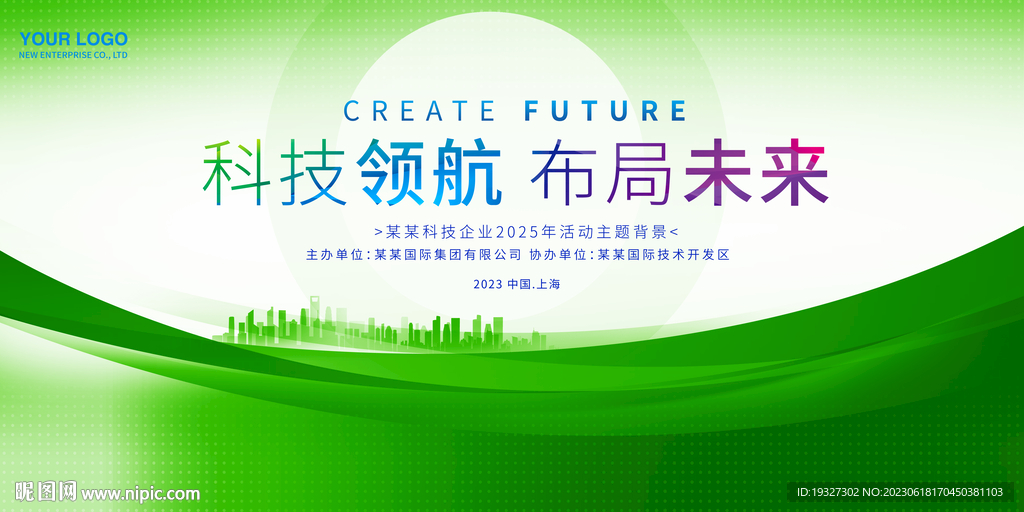 YOUR LOGO
NEW ENTERPRISE CO., LTD

CREATE FUTURE

科技领航 布局未来

>某某科技企业2025年活动主题背景<

主办单位：某某国际集团有限公司 协办单位：某某国际技术开发区

2023 中国.上海

昵图网 www.nipic.com

ID:19327302 NO:20230618170450381103